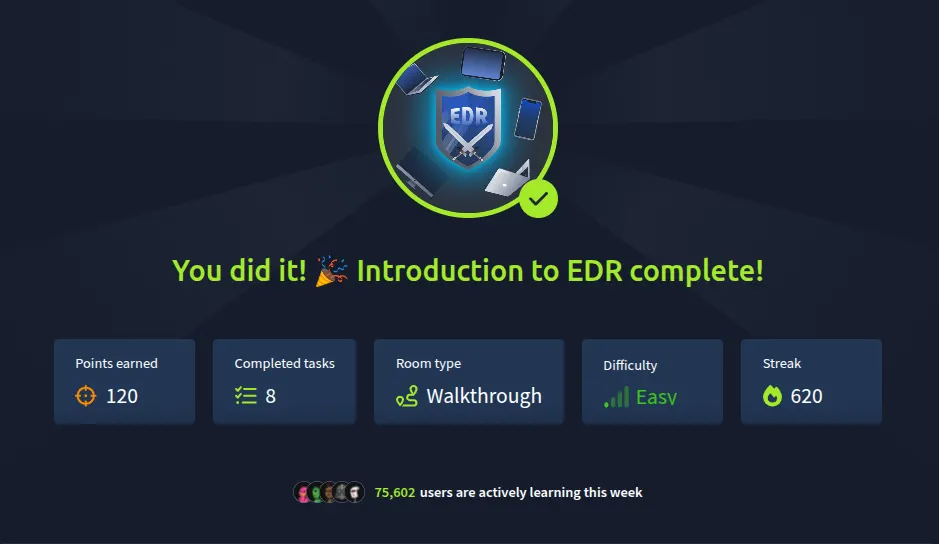 EDR

You did it! 🎉 Introduction to EDR complete!

Points earned
120

Completed tasks
8

Room type
Walkthrough

Difficulty
Easy

Streak
620

75,602 users are actively learning this week